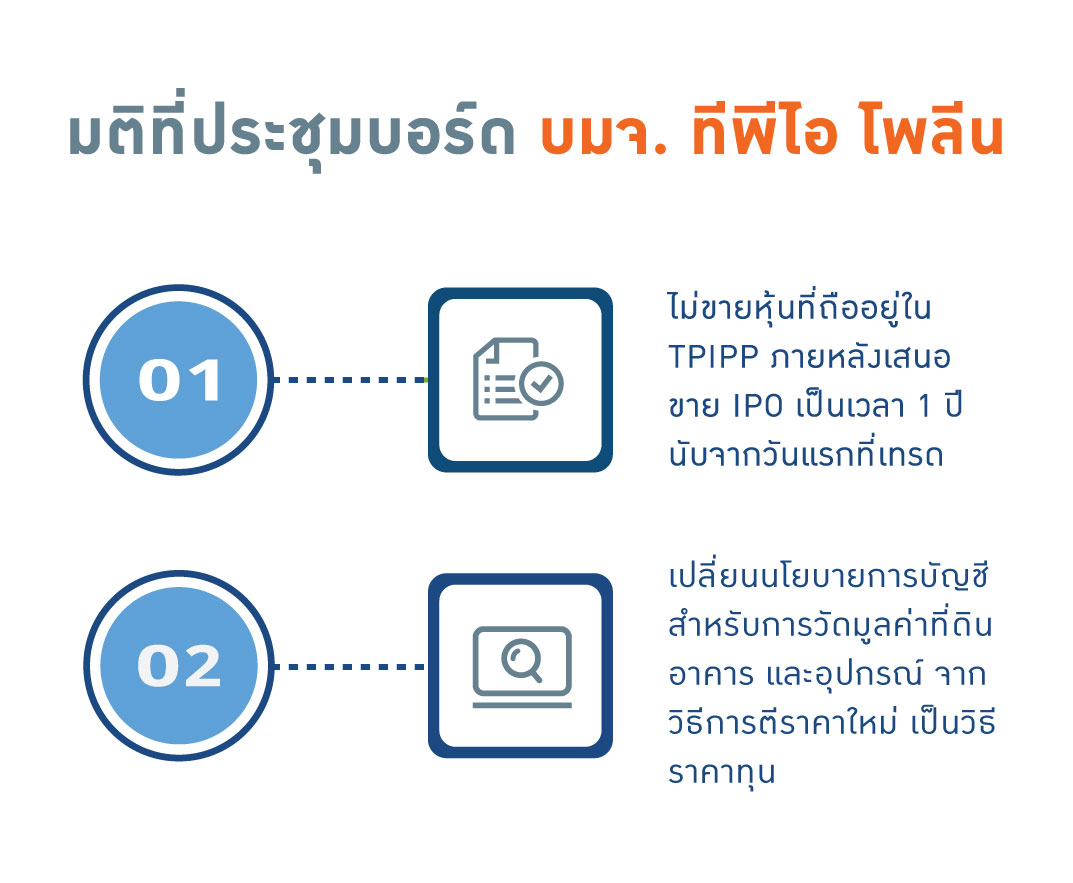 มติที่ประชุมบอร์ด บมจ. ทีพีไอ โพลีน

01

ไม่ขายหุ้นที่ถืออยู่ใน TPIPP ภายหลังเสนอขาย IPO เป็นเวลา 1 ปี นับจากวันแรกที่เทรด

02

เปลี่ยนนโยบายการบัญชีสำหรับการวัดมูลค่าที่ดิน อาคาร และอุปกรณ์ จากวิธีการตีราคาใหม่ เป็นวิธีราคาทุน